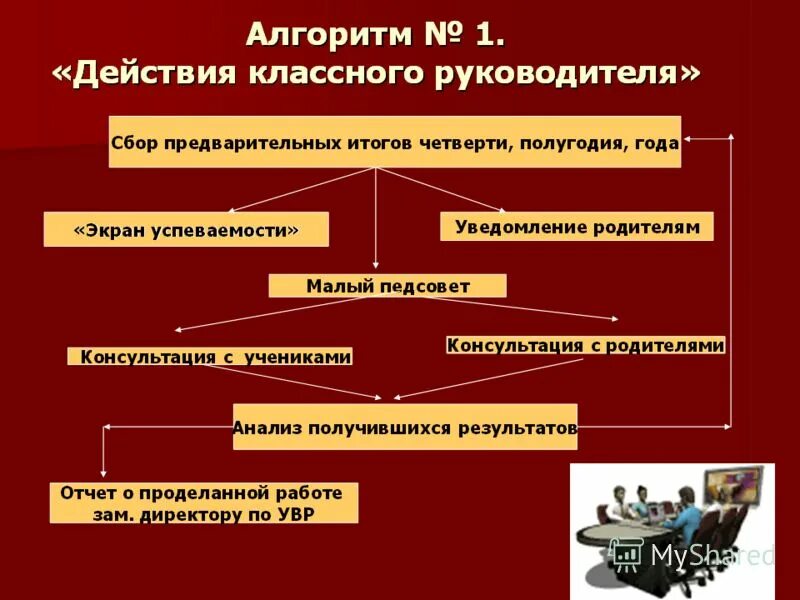 Алгоритм № 1.
«Действия классного руководителя»

Сбор предварительных итогов четверти, полугодия, года

«Экран успеваемости»

Уведомление родителям

Малый педсовет

Консультация с учениками

Консультация с родителями

Анализ получившихся результатов

Отчет о проделанной работе зам. директору по УВР

MyShared